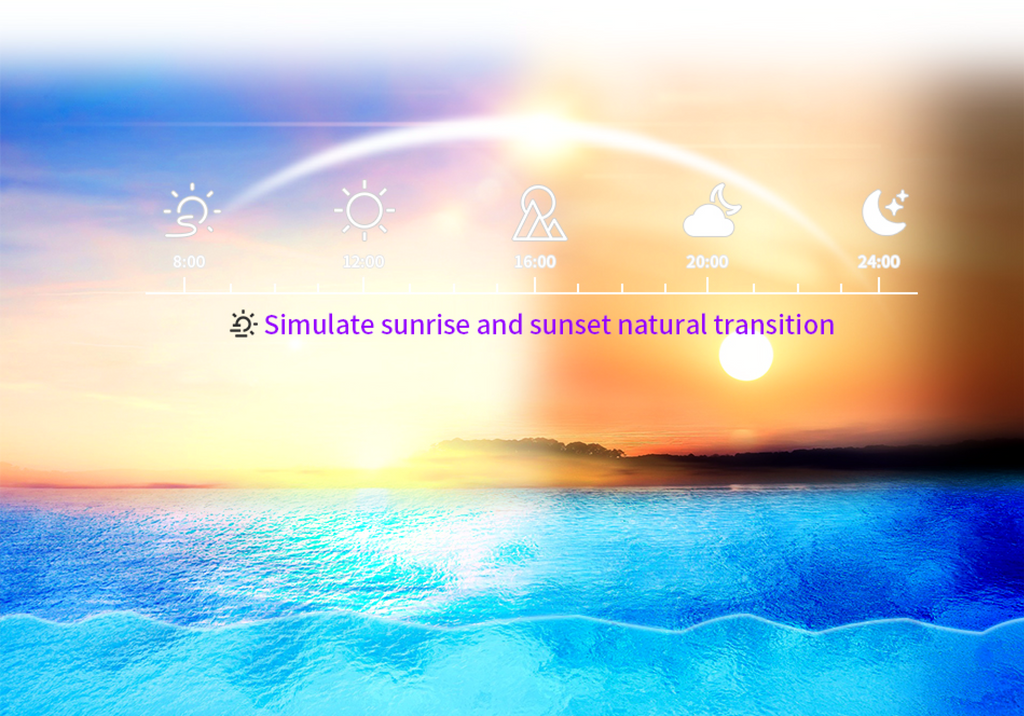 8:00 12:00 16:00 20:00 24:00

Simulate sunrise and sunset natural transition